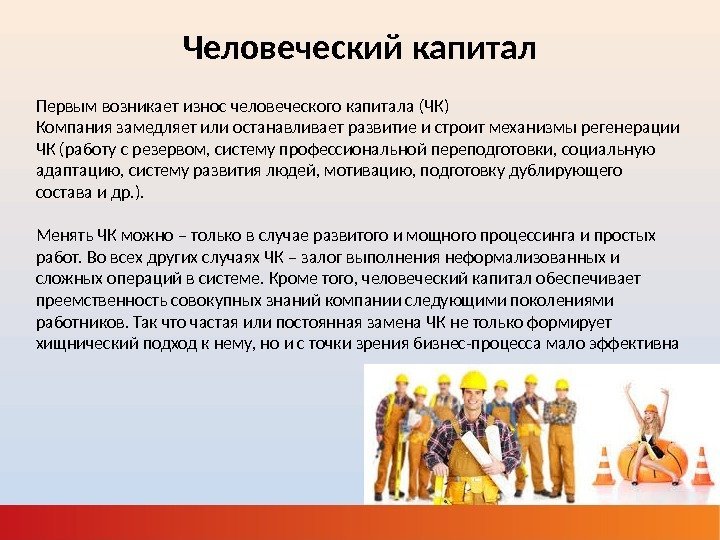 Человеческий капитал

Первым возникает износ человеческого капитала (ЧК)
Компания замедляет или останавливает развитие и строит механизмы регенерации ЧК (работу с резервом, систему профессиональной переподготовки, социальную адаптацию, систему развития людей, мотивацию, подготовку дублирующего состава и др.).

Менять ЧК можно – только в случае развитого и мощного процессинга и простых работ. Во всех других случаях ЧК – залог выполнения неформализованных и сложных операций в системе. Кроме того, человеческий капитал обеспечивает преемственность совокупных знаний компании следующими поколениями работников. Так что частая или постоянная замена ЧК не только формирует хищнический подход к нему, но и с точки зрения бизнес-процесса мало эффективна